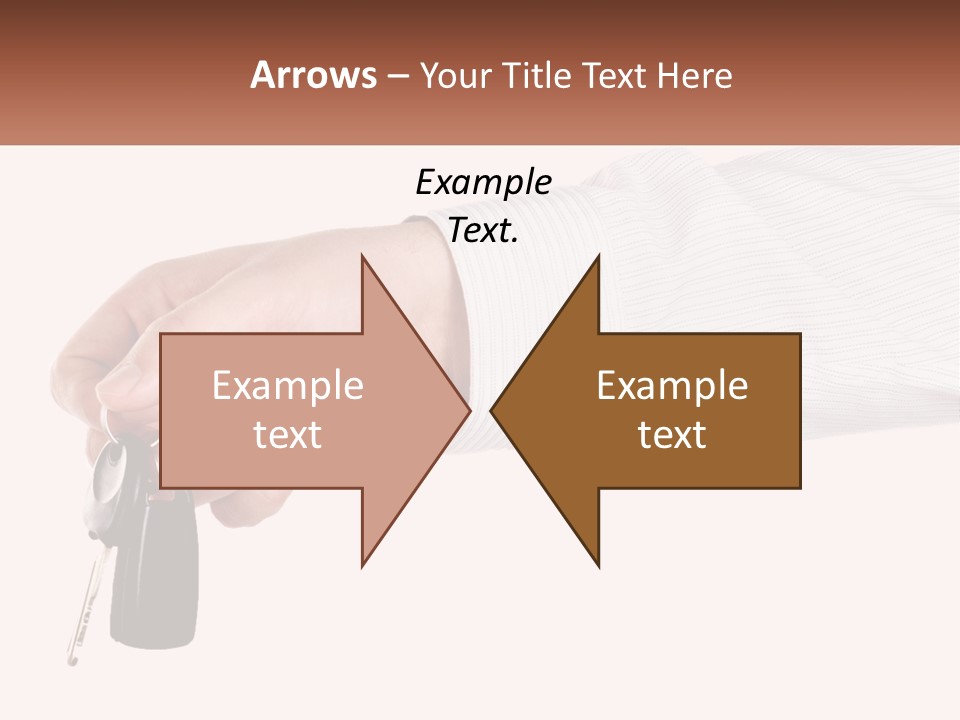 Arrows – Your Title Text Here

Example Text.

Example text

Example text